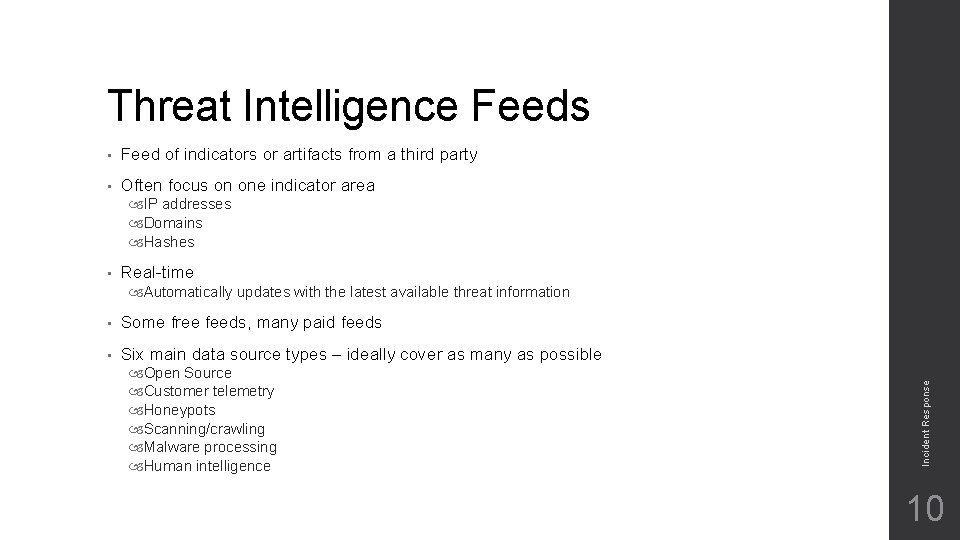 Threat Intelligence Feeds

• Feed of indicators or artifacts from a third party

• Often focus on one indicator area
  IP addresses
  Domains
  Hashes

• Real-time
  Automatically updates with the latest available threat information

• Some free feeds, many paid feeds

• Six main data source types – ideally cover as many as possible
  Open Source
  Customer telemetry
  Honeypots
  Scanning/crawling
  Malware processing
  Human intelligence

Incident Response

10